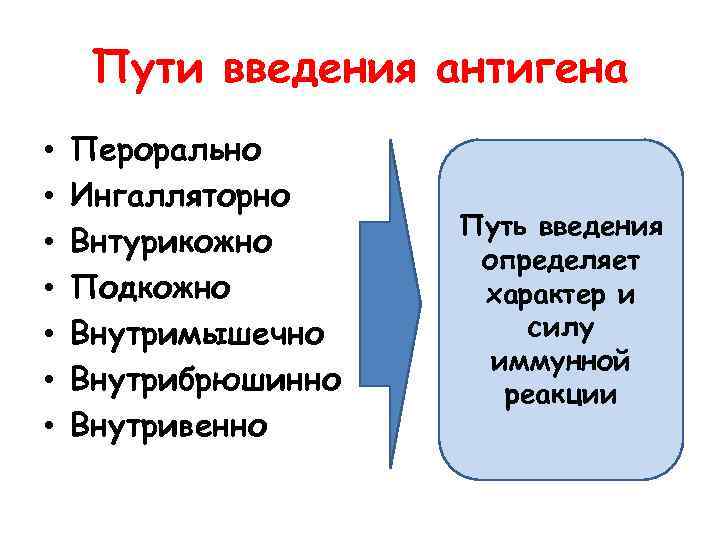 Пути введения антигена

• Перорально
• Ингалляторно
• Внтурикожно
• Подкожно
• Внутримышечно
• Внутрибрюшинно
• Внутривенно

Путь введения определяет характер и силу иммунной реакции